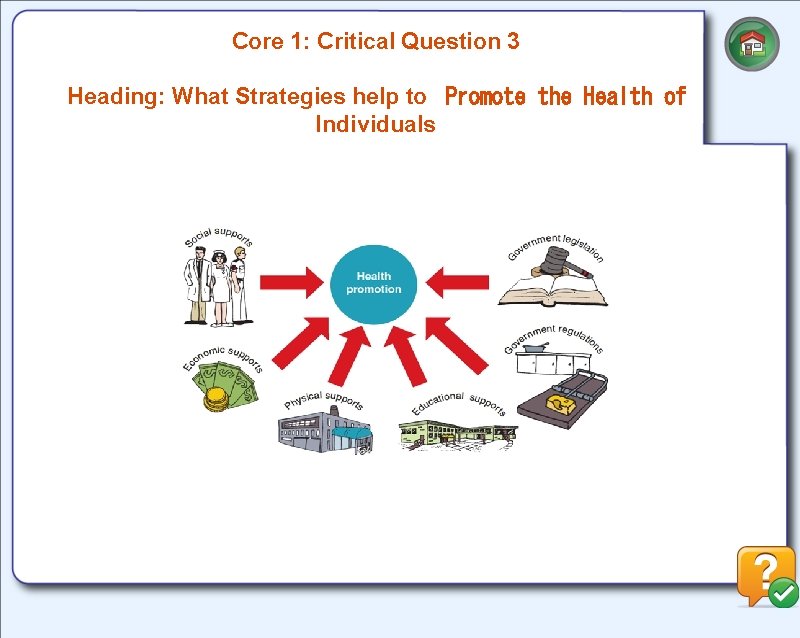 Core 1: Critical Question 3

Heading: What Strategies help to Promote the Health of Individuals

Social supports

Health promotion

Government legislation

Economic supports

Government regulations

Physical supports

Educational supports

?